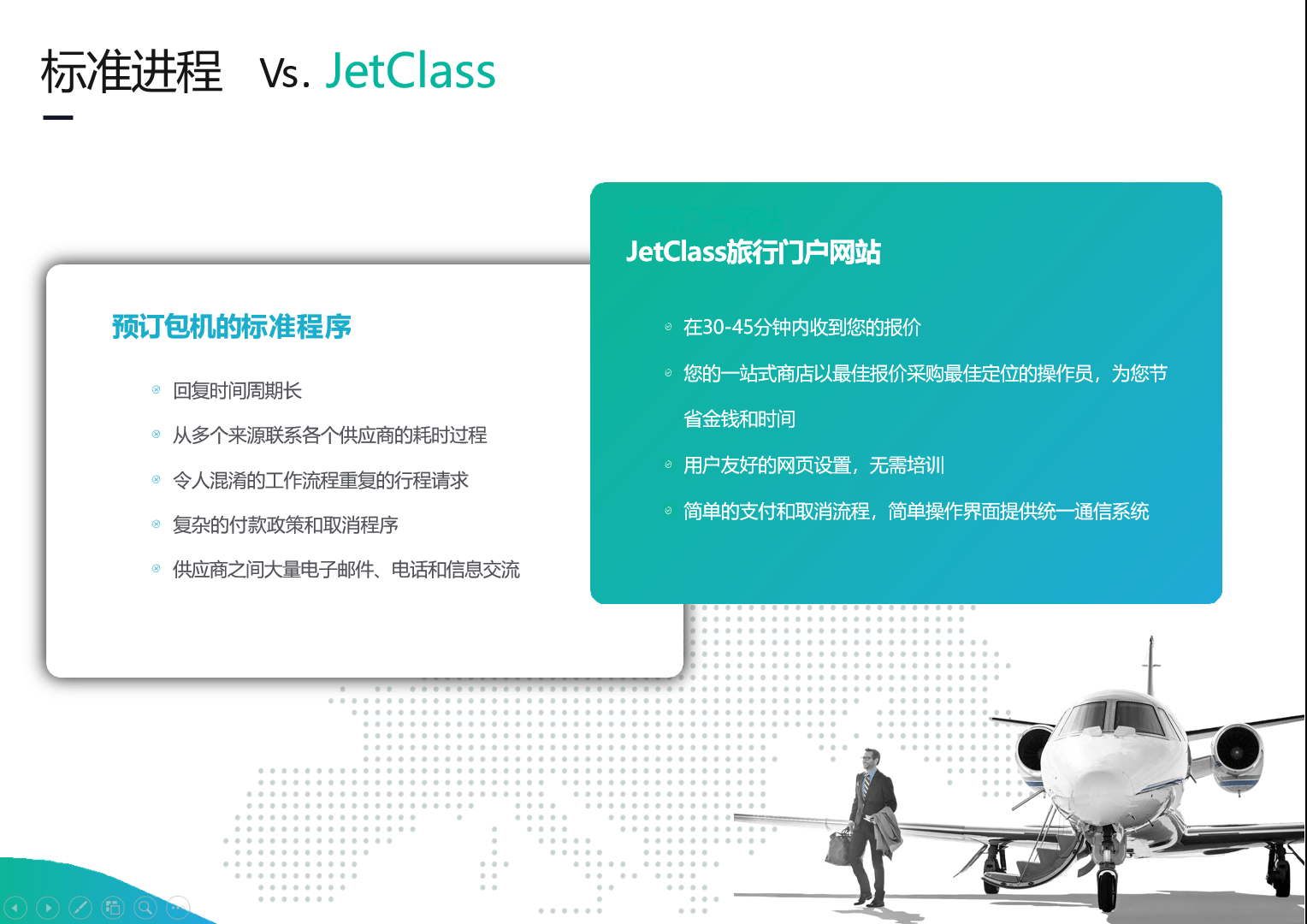 标准进程 Vs. JetClass

预订包机的标准程序

回复时间周期长

从多个来源联系各个供应商的耗时过程

令人混淆的工作流程重复的行程请求

复杂的付款政策和取消程序

供应商之间大量电子邮件、电话和信息交流

JetClass旅行门户网站

在30-45分钟内收到您的报价

您的一站式商店以最佳报价采购最佳定位的操作员，为您节省金钱和时间

用户友好的网页设置，无需培训

简单的支付和取消流程，简单操作界面提供统一通信系统